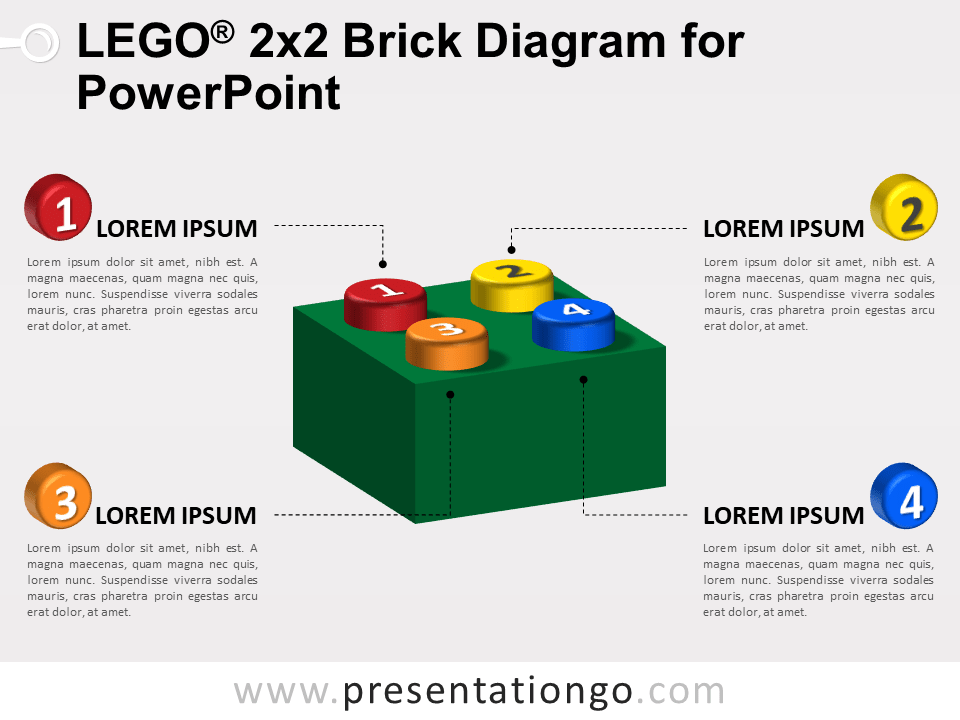 LEGO® 2x2 Brick Diagram for PowerPoint

1

LOREM IPSUM

Lorem ipsum dolor sit amet, nibh est. A magna maecenas, quam magna nec quis, lorem nunc. Suspendisse viverra sodales mauris, cras pharetra proin egestas arcu erat dolor, at amet.

2

LOREM IPSUM

Lorem ipsum dolor sit amet, nibh est. A magna maecenas, quam magna nec quis, lorem nunc. Suspendisse viverra sodales mauris, cras pharetra proin egestas arcu erat dolor, at amet.

1 2 3 4

3

LOREM IPSUM

Lorem ipsum dolor sit amet, nibh est. A magna maecenas, quam magna nec quis, lorem nunc. Suspendisse viverra sodales mauris, cras pharetra proin egestas arcu erat dolor, at amet.

4

LOREM IPSUM

Lorem ipsum dolor sit amet, nibh est. A magna maecenas, quam magna nec quis, lorem nunc. Suspendisse viverra sodales mauris, cras pharetra proin egestas arcu erat dolor, at amet.

www.presentationgo.com